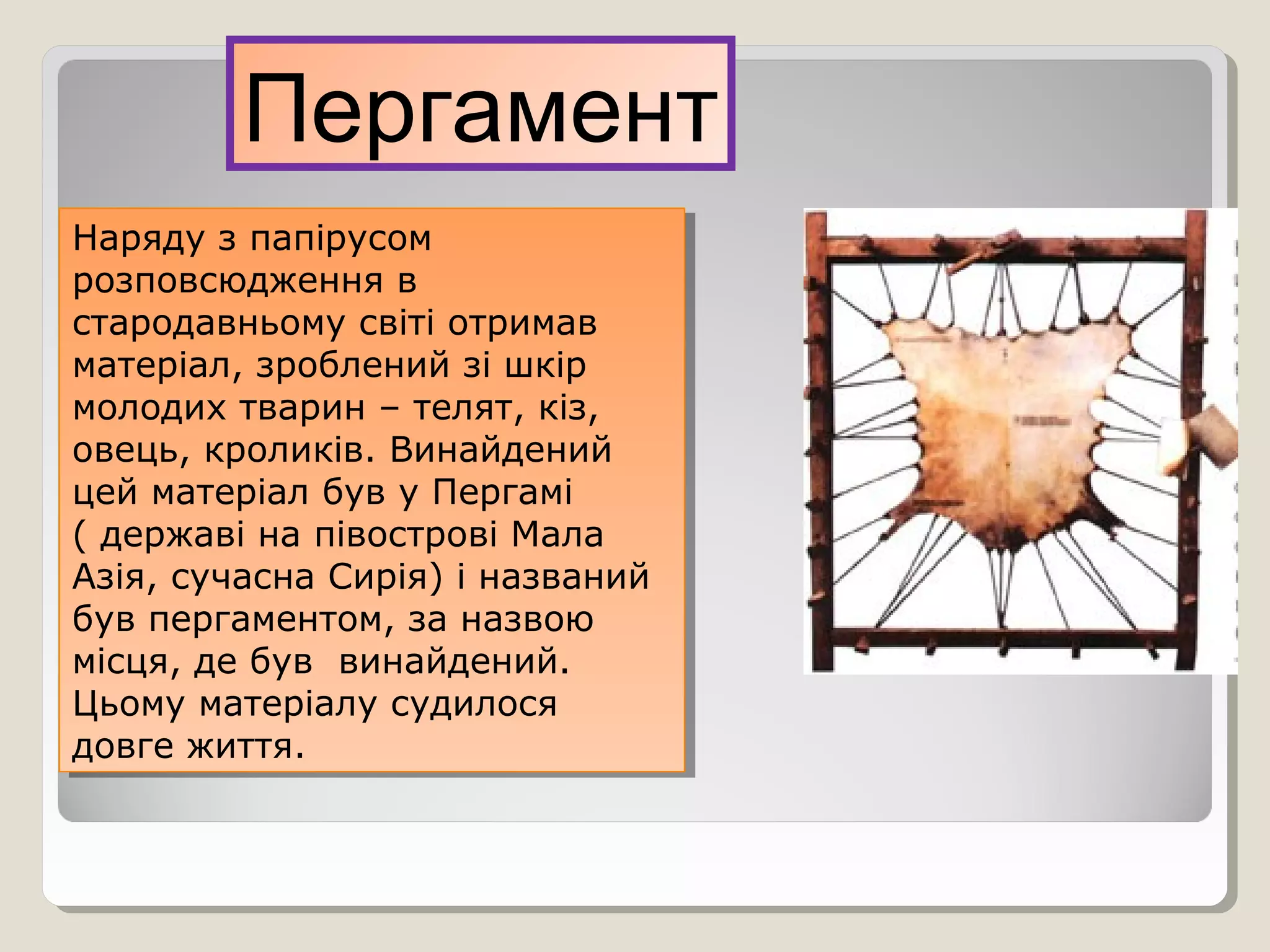 Пергамент

Наряду з папірусом розповсюдження в стародавньому світі отримав матеріал, зроблений зі шкір молодих тварин – телят, кіз, овець, кроликів. Винайдений цей матеріал був у Пергамі ( державі на півострові Мала Азія, сучасна Сирія) і названий був пергаментом, за назвою місця, де був  винайдений. Цьому матеріалу судилося довге життя.